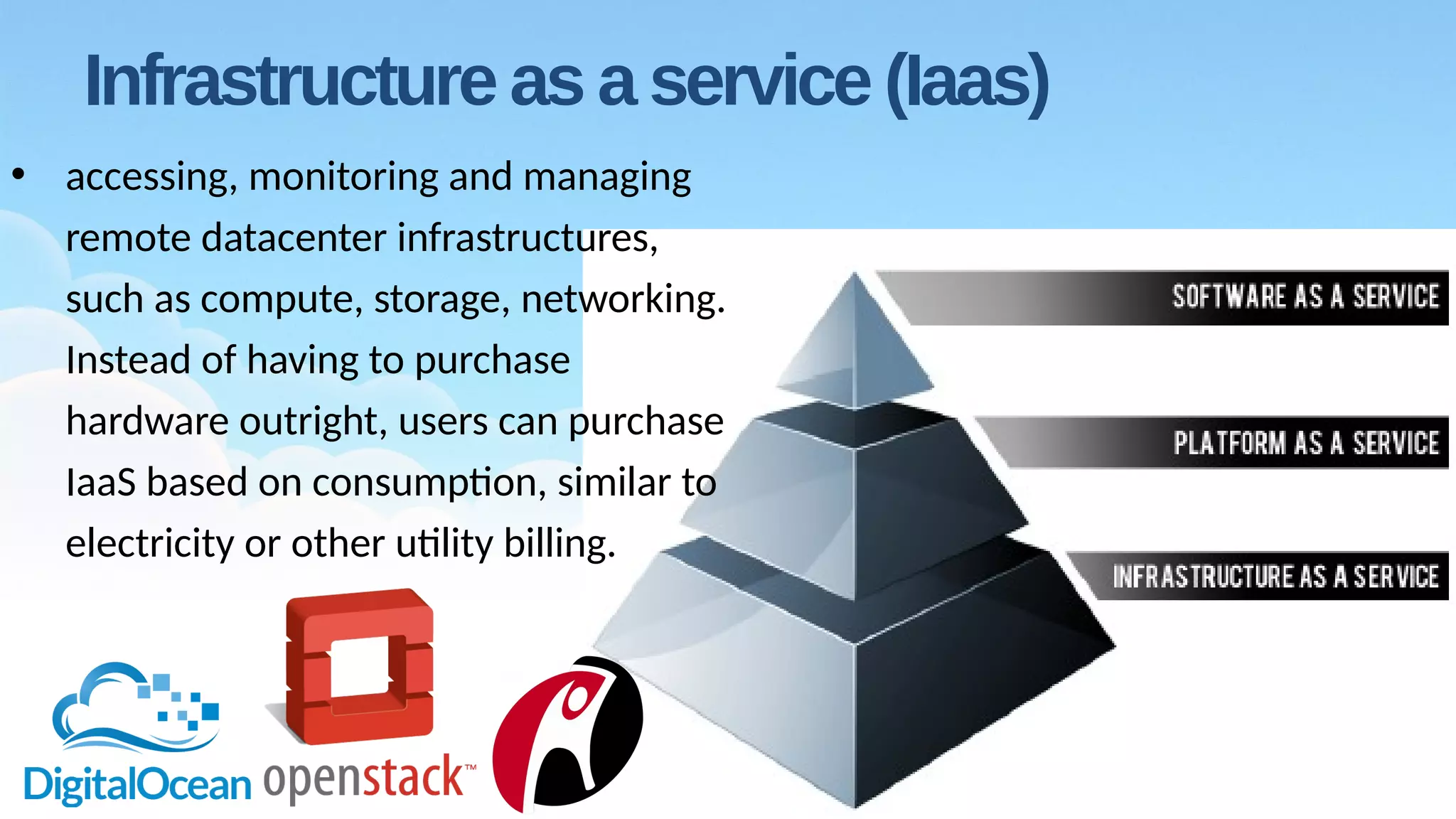 Infrastructure as a service (Iaas)

• accessing, monitoring and managing remote datacenter infrastructures, such as compute, storage, networking. Instead of having to purchase hardware outright, users can purchase IaaS based on consumption, similar to electricity or other utility billing.

SOFTWARE AS A SERVICE

PLATFORM AS A SERVICE

INFRASTRUCTURE AS A SERVICE

DigitalOcean

openstack™